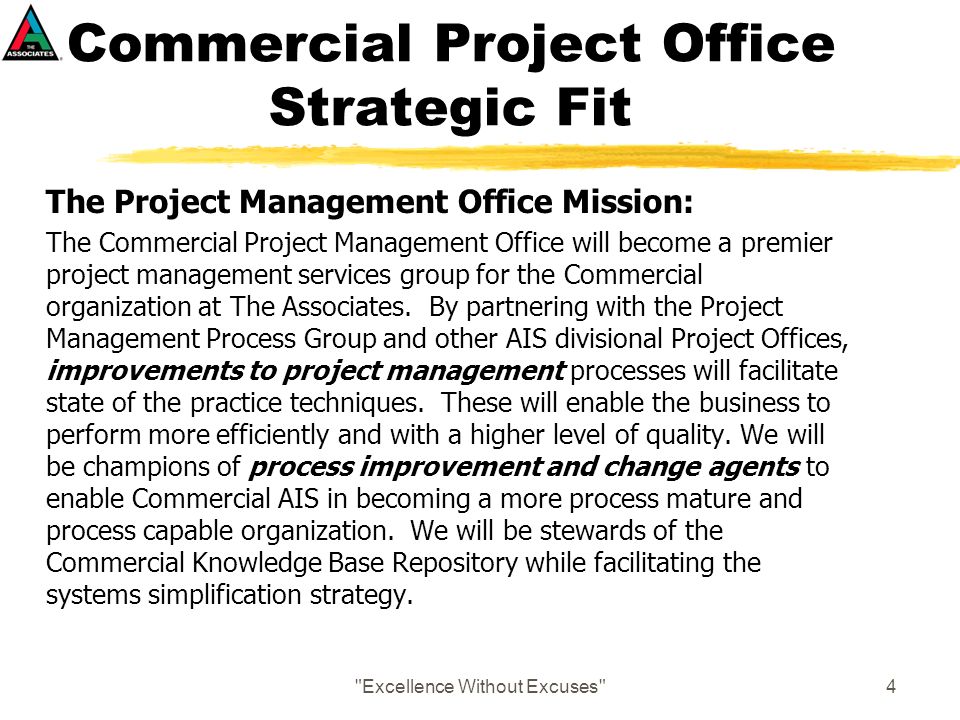 THE ASSOCIATES

Commercial Project Office Strategic Fit

The Project Management Office Mission:

The Commercial Project Management Office will become a premier project management services group for the Commercial organization at The Associates. By partnering with the Project Management Process Group and other AIS divisional Project Offices, improvements to project management processes will facilitate state of the practice techniques. These will enable the business to perform more efficiently and with a higher level of quality. We will be champions of process improvement and change agents to enable Commercial AIS in becoming a more process mature and process capable organization. We will be stewards of the Commercial Knowledge Base Repository while facilitating the systems simplification strategy.

"Excellence Without Excuses"

4